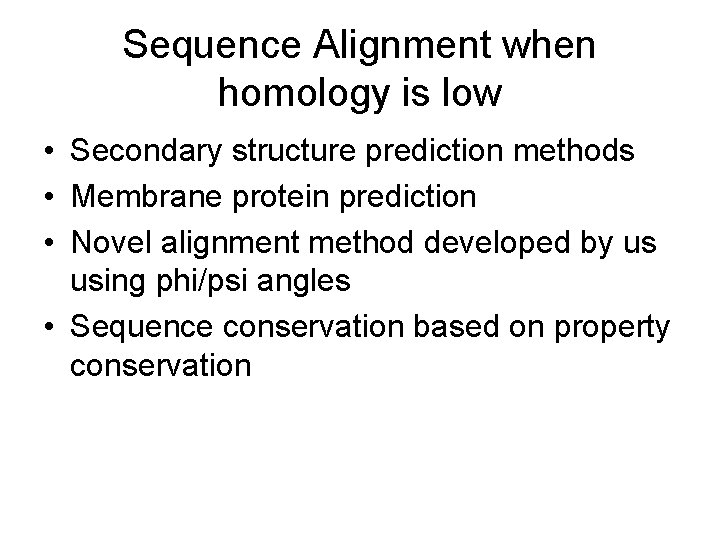 Sequence Alignment when homology is low

• Secondary structure prediction methods
• Membrane protein prediction
• Novel alignment method developed by us using phi/psi angles
• Sequence conservation based on property conservation